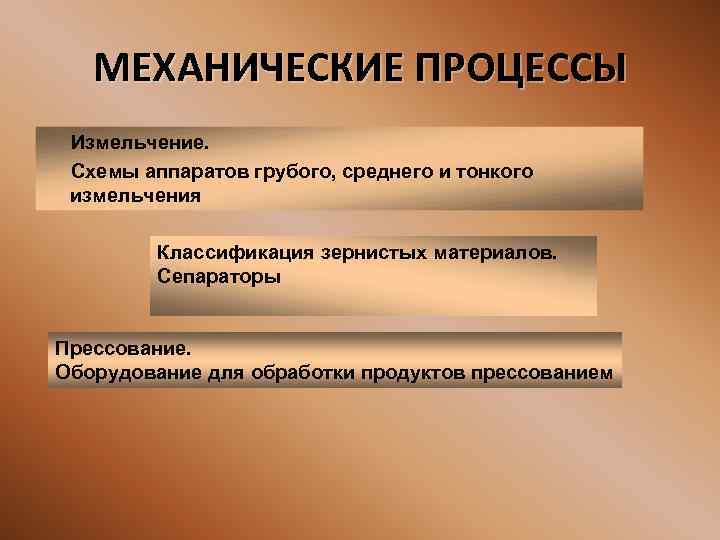 МЕХАНИЧЕСКИЕ ПРОЦЕССЫ

Измельчение.

Схемы аппаратов грубого, среднего и тонкого измельчения

Классификация зернистых материалов. Сепараторы

Прессование.
Оборудование для обработки продуктов прессованием